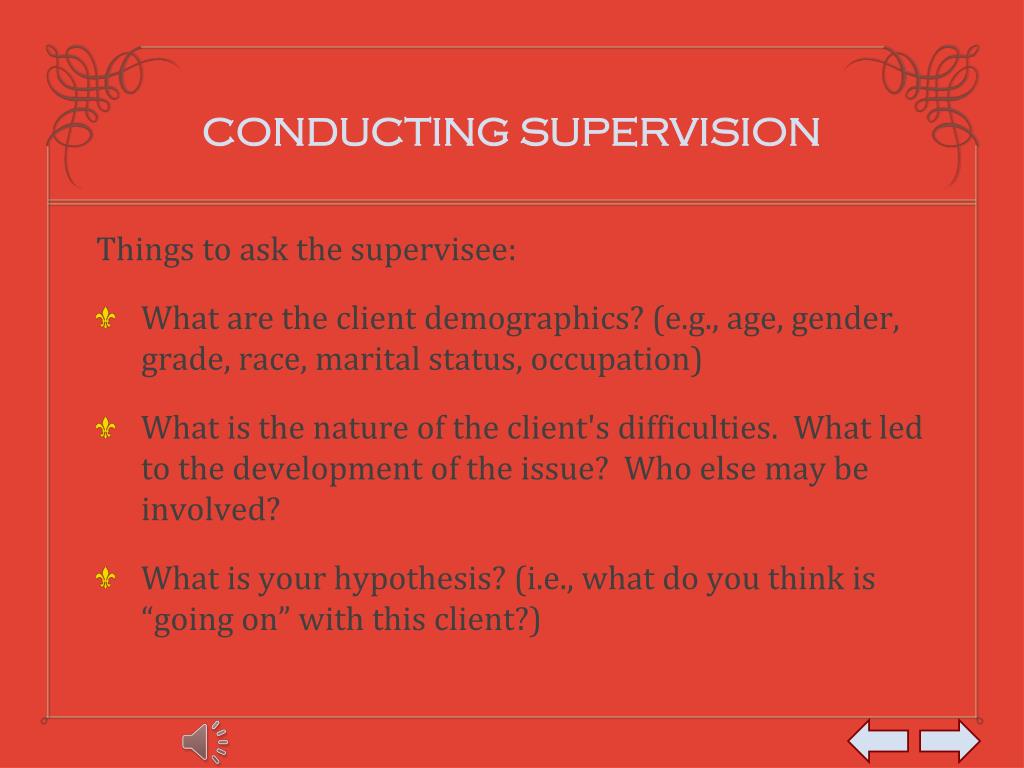 CONDUCTING SUPERVISION

Things to ask the supervisee:

What are the client demographics? (e.g., age, gender, grade, race, marital status, occupation)

What is the nature of the client's difficulties. What led to the development of the issue? Who else may be involved?

What is your hypothesis? (i.e., what do you think is “going on” with this client?)